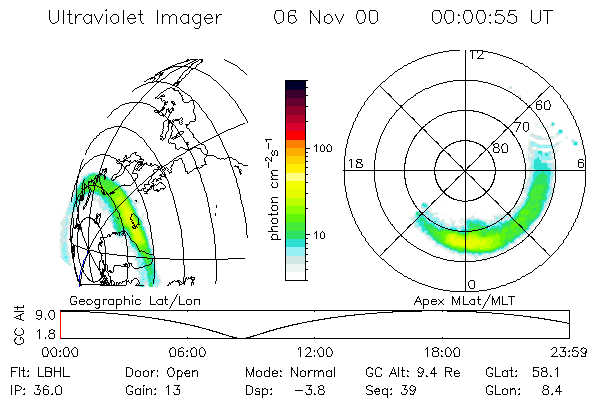 Ultraviolet Imager 06 Nov 00 00:00:55 UT

photon $cm^{-2}s^{-1}$

100

10

12

60

70

80

18

6

0

Geographic Lat/Lon

Apex MLat/MLT

GC Alt

9.0

1.8

00:00 06:00 12:00 18:00 23:59

Flt: LBHL Door: Open Mode: Normal GC Alt: 9.4 Re GLat: 58.1

IP: 36.0 Gain: 13 Dsp: −3.8 Seq: 39 GLon: 8.4